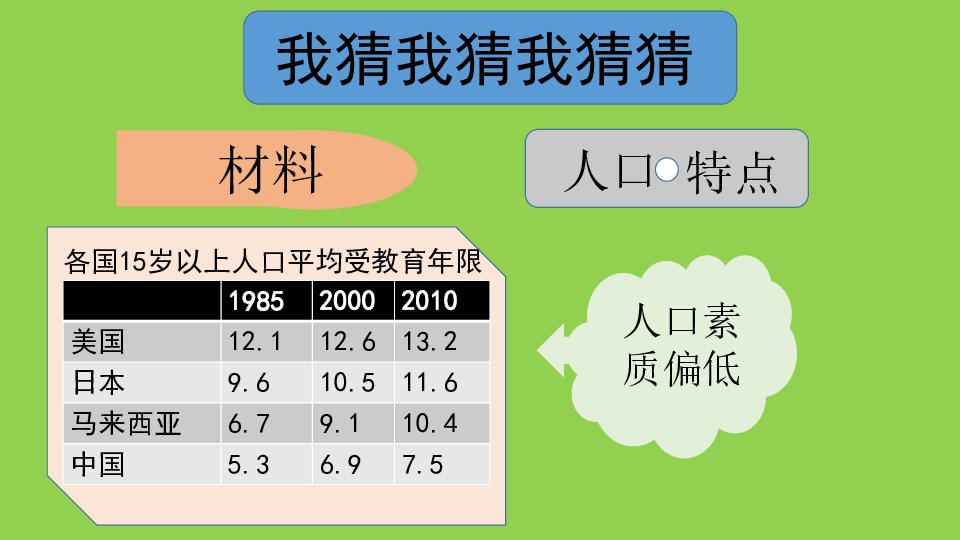 我猜我猜我猜猜

材料

人口特点

各国15岁以上人口平均受教育年限

| | 1985 | 2000 | 2010 |
|---|---|---|---|
| 美国 | 12.1 | 12.6 | 13.2 |
| 日本 | 9.6 | 10.5 | 11.6 |
| 马来西亚 | 6.7 | 9.1 | 10.4 |
| 中国 | 5.3 | 6.9 | 7.5 |

人口素质偏低